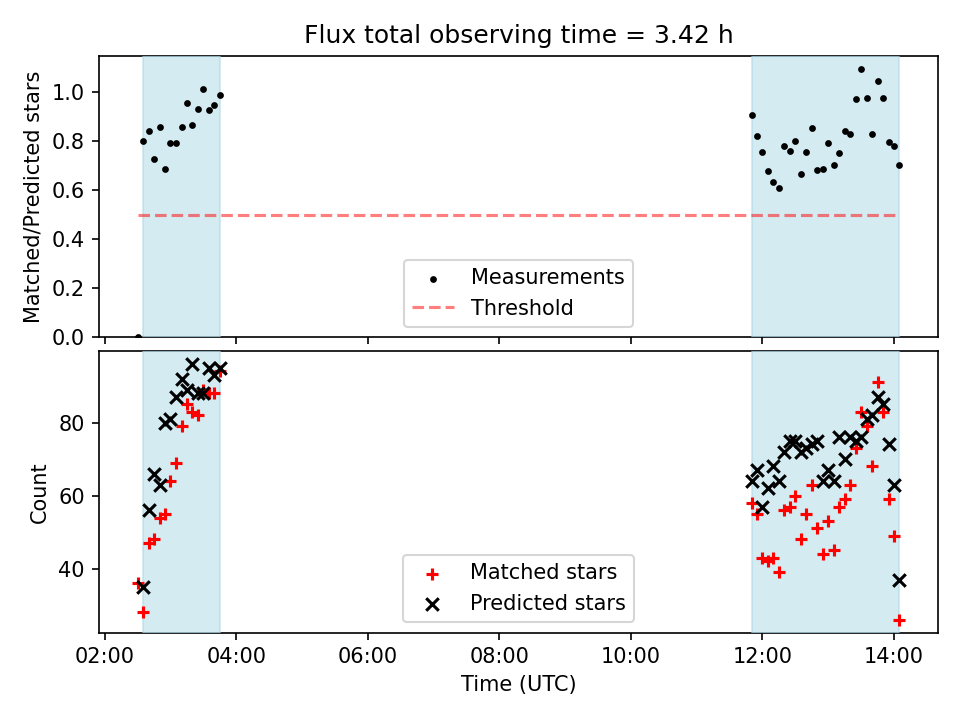 Flux total observing time = 3.42 h

Matched/Predicted stars

1.0
0.8
0.6
0.4
0.2
0.0

Measurements
Threshold

Count

80
60
40

Matched stars
Predicted stars

02:00
04:00
06:00
08:00
10:00
12:00
14:00

Time (UTC)